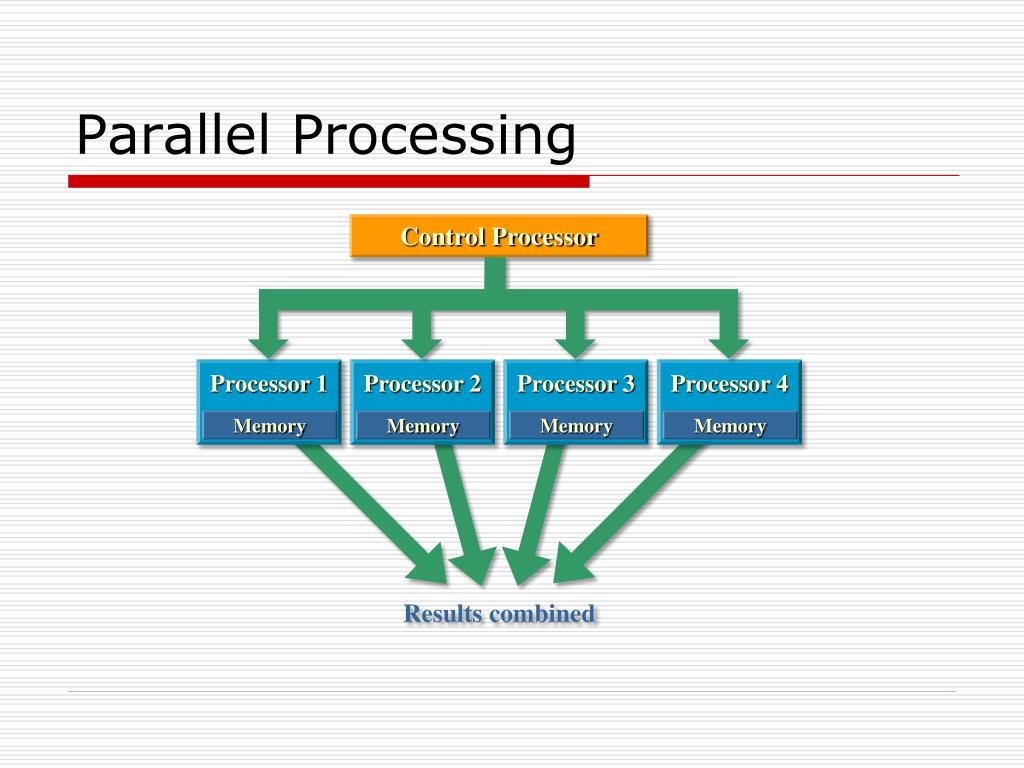 Parallel Processing

Control Processor

Processor 1
Memory

Processor 2
Memory

Processor 3
Memory

Processor 4
Memory

Results combined